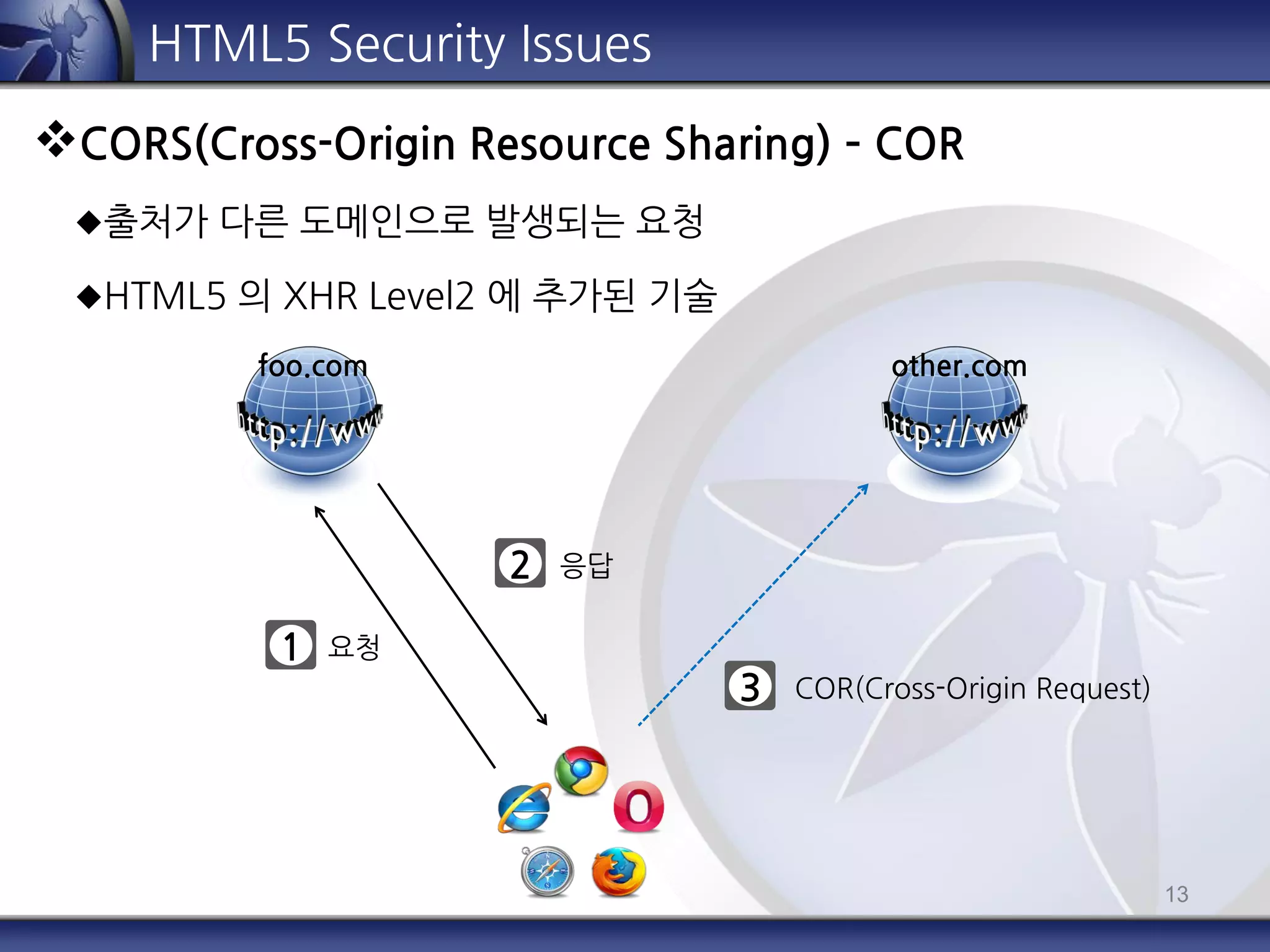 HTML5 Security Issues

❖CORS(Cross-Origin Resource Sharing) - COR

◆출처가 다른 도메인으로 발생되는 요청

◆HTML5 의 XHR Level2 에 추가된 기술

foo.com

http://www

other.com

http://www

2 응답

1 요청

3 COR(Cross-Origin Request)

13